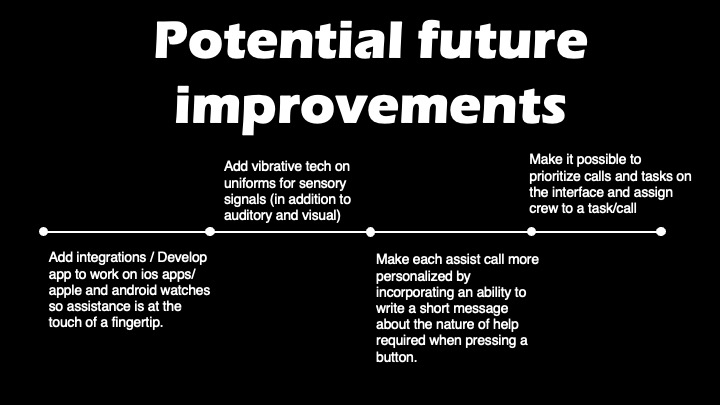 Potential future improvements

Add integrations / Develop app to work on ios apps/ apple and android watches so assistance is at the touch of a fingertip.

Add vibrative tech on uniforms for sensory signals (in addition to auditory and visual)

Make each assist call more personalized by incorporating an ability to write a short message about the nature of help required when pressing a button.

Make it possible to prioritize calls and tasks on the interface and assign crew to a task/call